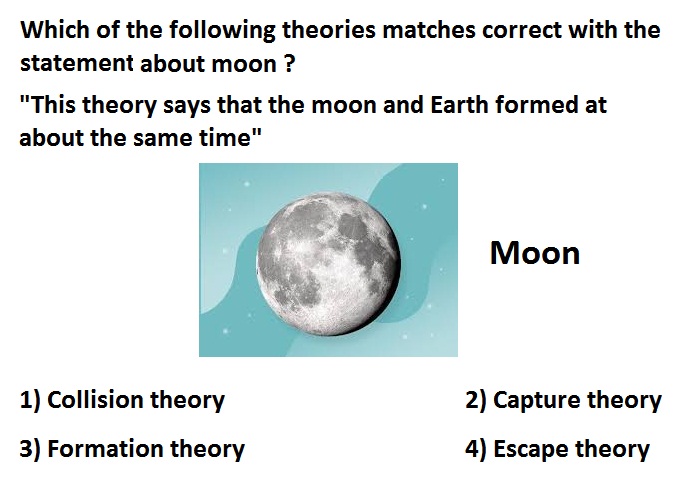 Which of the following theories matches correct with the statement about moon ?

"This theory says that the moon and Earth formed at about the same time"

Moon

1) Collision theory

2) Capture theory

3) Formation theory

4) Escape theory